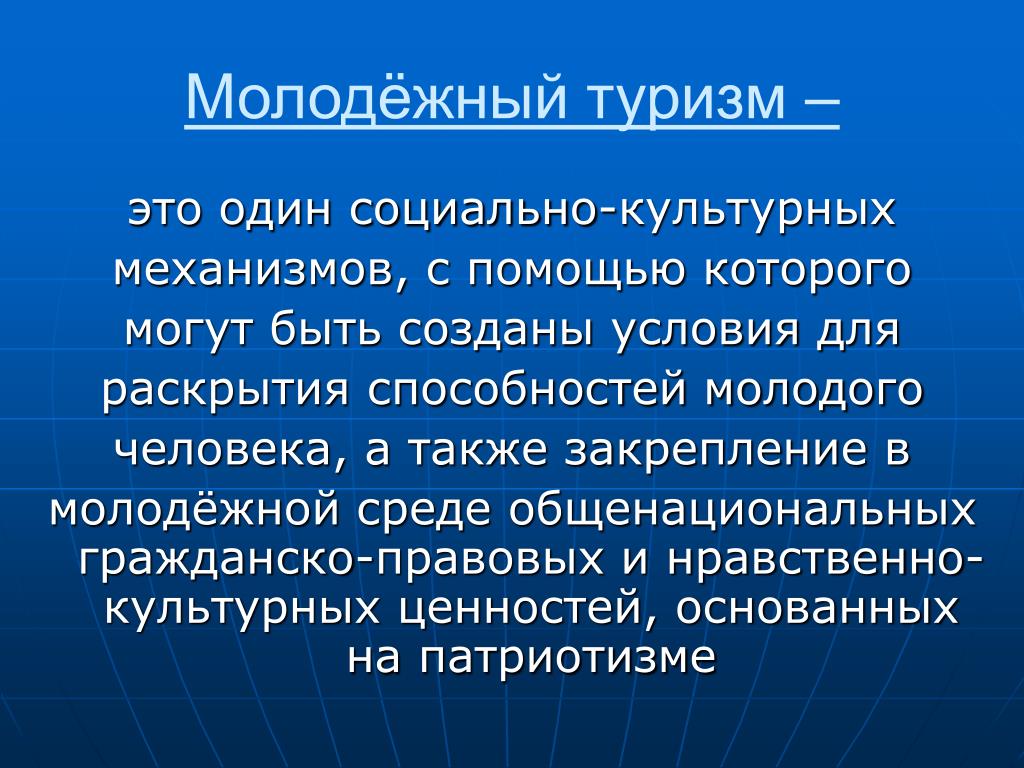 Молодёжный туризм –

это один социально-культурных механизмов, с помощью которого могут быть созданы условия для раскрытия способностей молодого человека, а также закрепление в молодёжной среде общенациональных гражданско-правовых и нравственно-культурных ценностей, основанных на патриотизме